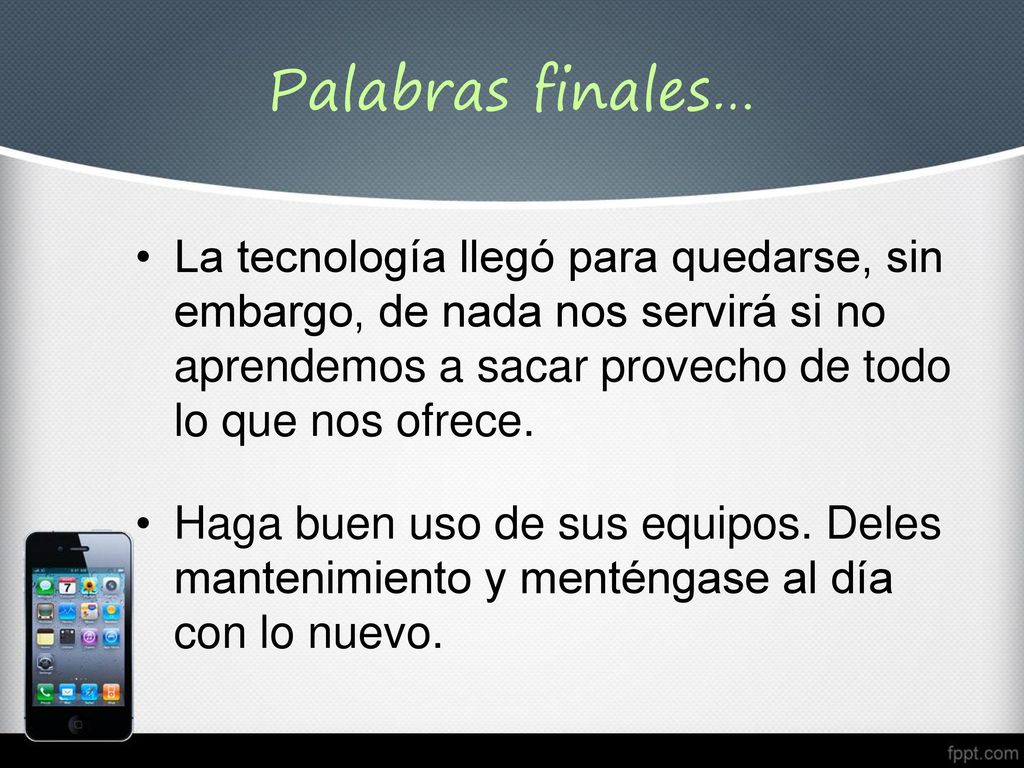 Palabras finales…

• La tecnología llegó para quedarse, sin embargo, de nada nos servirá si no aprendemos a sacar provecho de todo lo que nos ofrece.

• Haga buen uso de sus equipos. Deles mantenimiento y menténgase al día con lo nuevo.

7

fppt.com